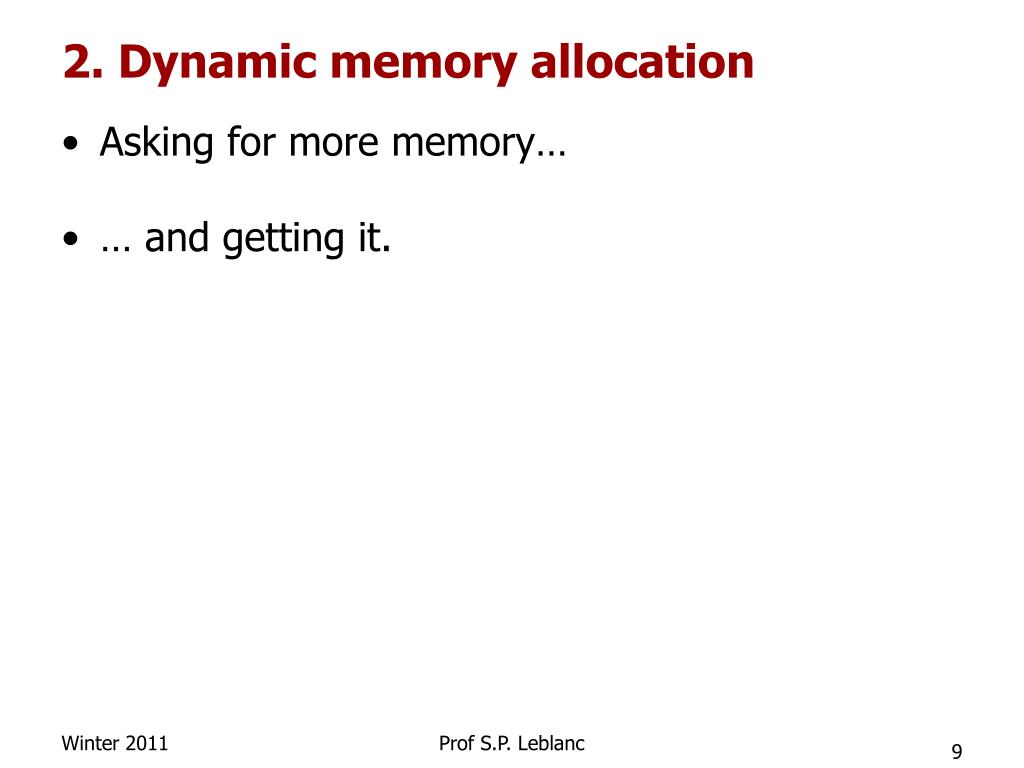 2. Dynamic memory allocation

• Asking for more memory…

• … and getting it.

Winter 2011

Prof S.P. Leblanc

9